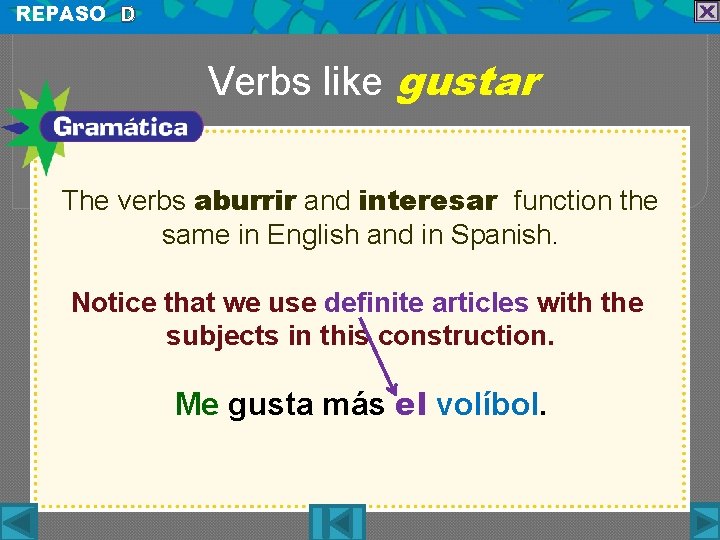 REPASO D

Verbs like gustar

Gramática

The verbs aburrir and interesar function the same in English and in Spanish.

Notice that we use definite articles with the subjects in this construction.

Me gusta más el volíbol.